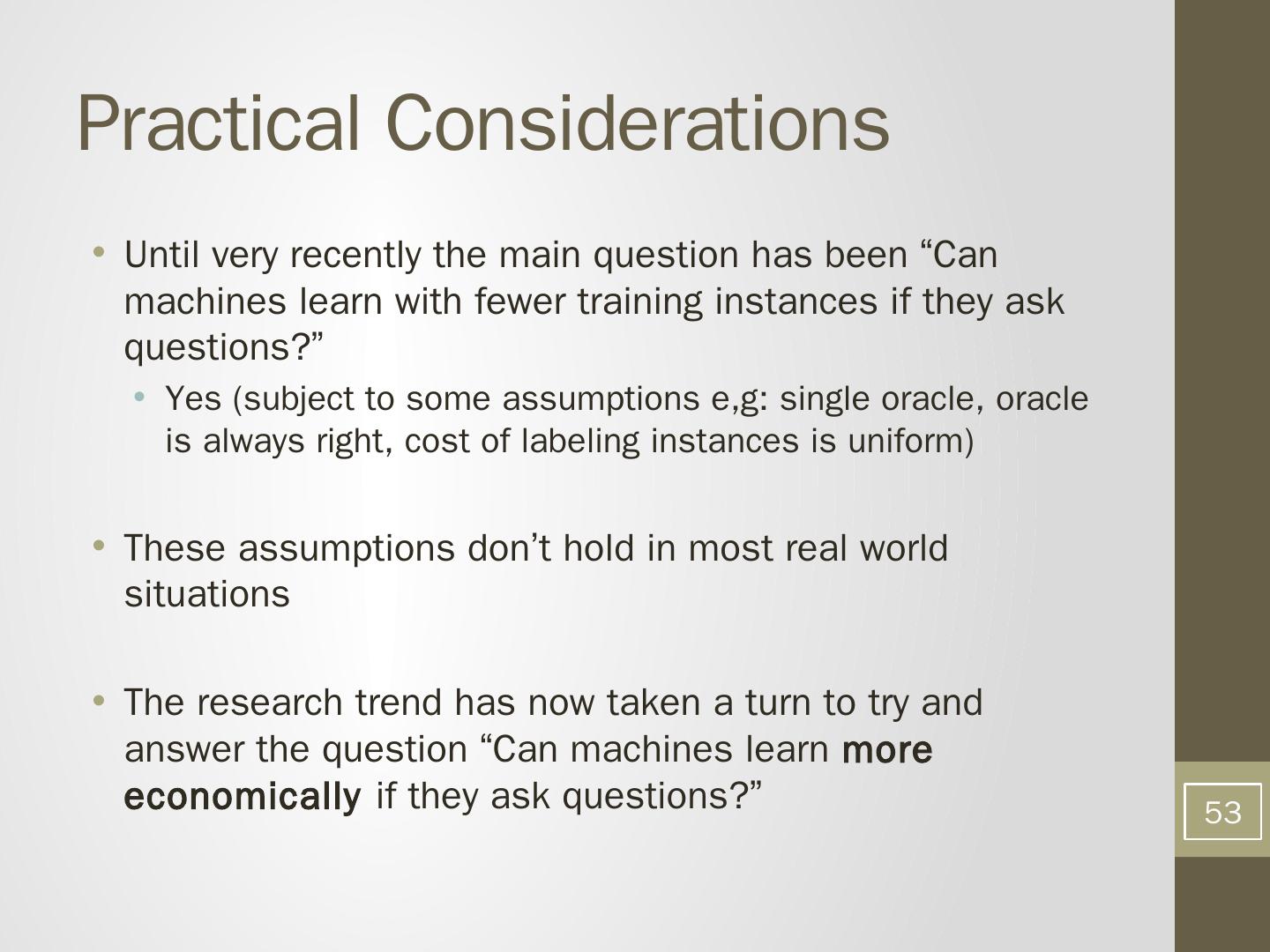 Practical Considerations

• Until very recently the main question has been “Can machines learn with fewer training instances if they ask questions?”

• Yes (subject to some assumptions e,g: single oracle, oracle is always right, cost of labeling instances is uniform)

• These assumptions don’t hold in most real world situations

• The research trend has now taken a turn to try and answer the question “Can machines learn more economically if they ask questions?”

53